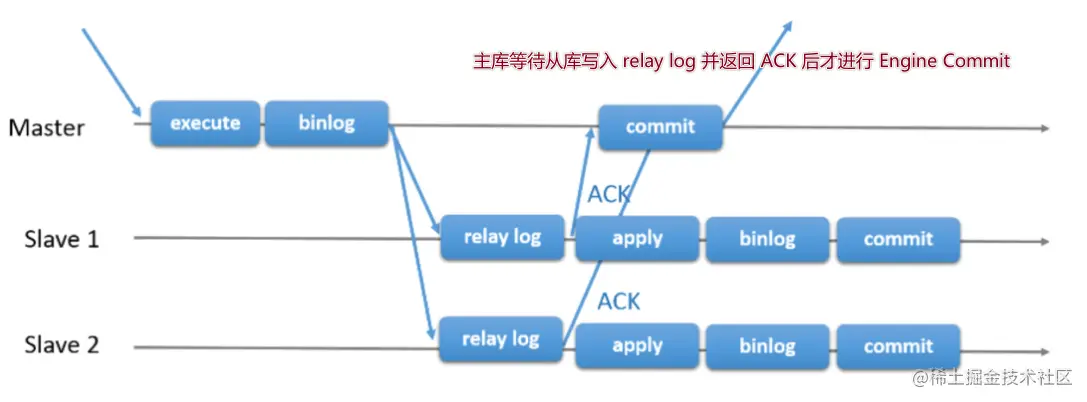 主库等待从库写入 relay log 并返回 ACK 后才进行 Engine Commit

Master

execute

binlog

commit

ACK

Slave 1

relay log

apply

binlog

commit

ACK

Slave 2

relay log

apply

binlog

commit

@稀土掘金技术社区